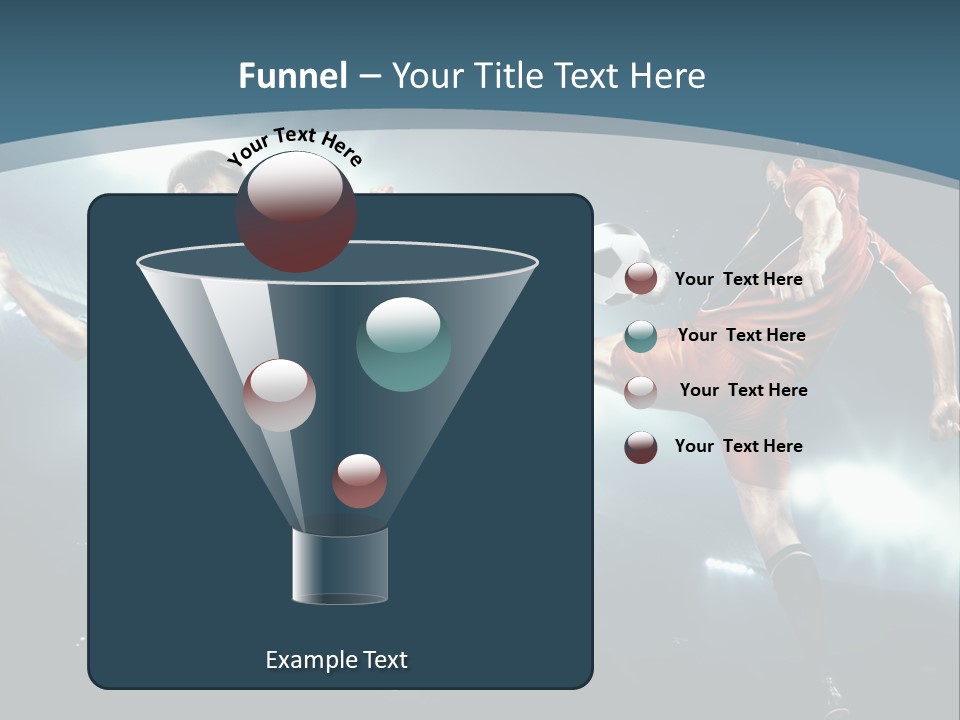 Funnel – Your Title Text Here

Your Text Here

Your Text Here

Your Text Here

Your Text Here

Your Text Here

Example Text